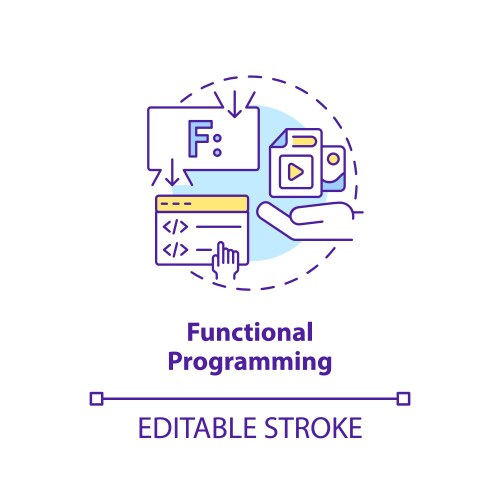 F:

</>

</>

Functional Programming

EDITABLE STROKE